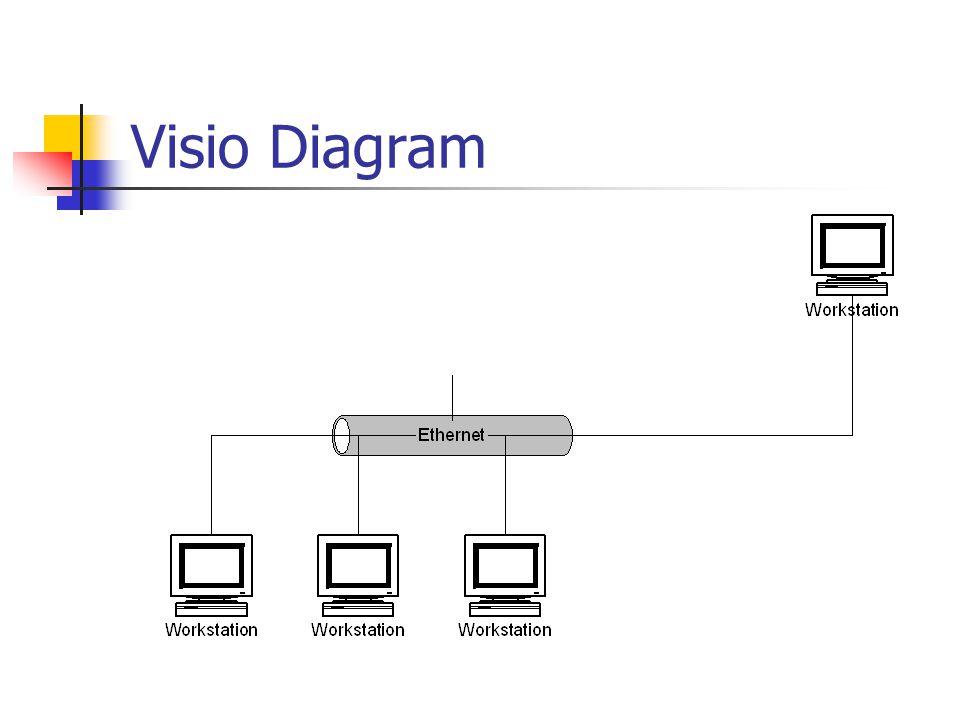 Visio Diagram

Workstation

Ethernet

Workstation

Workstation

Workstation